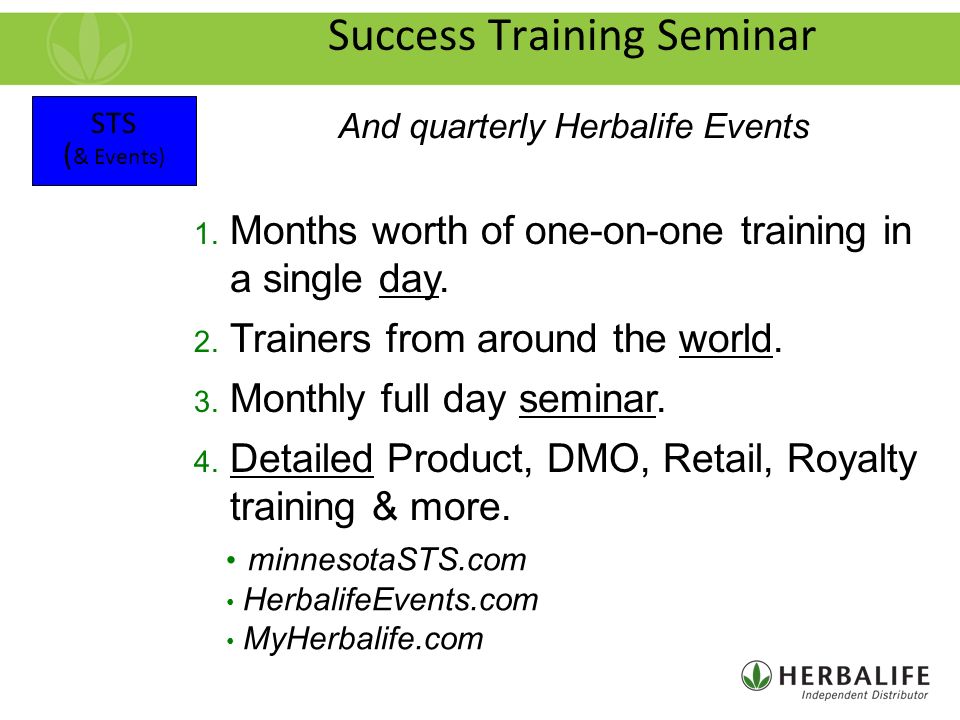 Success Training Seminar

STS
(& Events)

And quarterly Herbalife Events

1. Months worth of one-on-one training in a single day.
2. Trainers from around the world.
3. Monthly full day seminar.
4. Detailed Product, DMO, Retail, Royalty training & more.

• minnesotaSTS.com
• HerbalifeEvents.com
• MyHerbalife.com

HERBALIFE
Independent Distributor